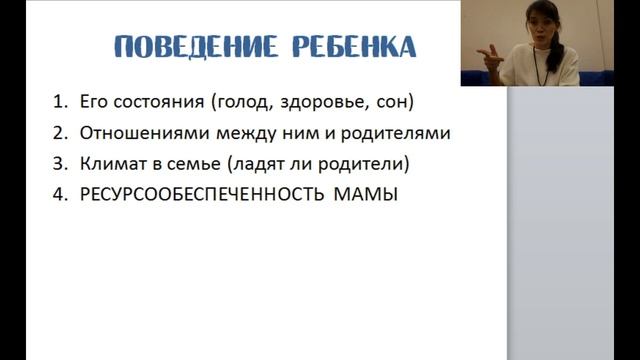 ПОВЕДЕНИЕ РЕБЕНКА

1. Его состояния (голод, здоровье, сон)
2. Отношениями между ним и родителями
3. Климат в семье (ладят ли родители)
4. РЕСУРСООБЕСПЕЧЕННОСТЬ МАМЫ